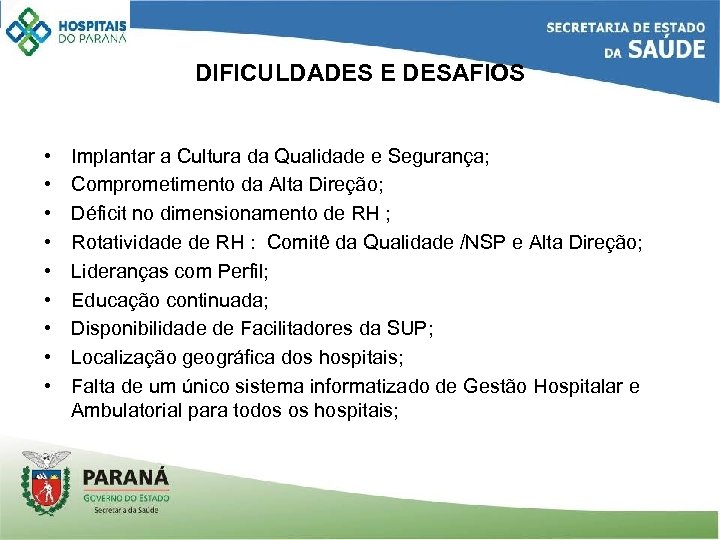 HOSPITAIS
DO PARANÁ

SECRETARIA DE ESTADO
DA SAÚDE

DIFICULDADES E DESAFIOS

• Implantar a Cultura da Qualidade e Segurança;
• Comprometimento da Alta Direção;
• Déficit no dimensionamento de RH ;
• Rotatividade de RH : Comitê da Qualidade /NSP e Alta Direção;
• Lideranças com Perfil;
• Educação continuada;
• Disponibilidade de Facilitadores da SUP;
• Localização geográfica dos hospitais;
• Falta de um único sistema informatizado de Gestão Hospitalar e Ambulatorial para todos os hospitais;

PARANÁ
GOVERNO DO ESTADO
Secretaria da Saúde